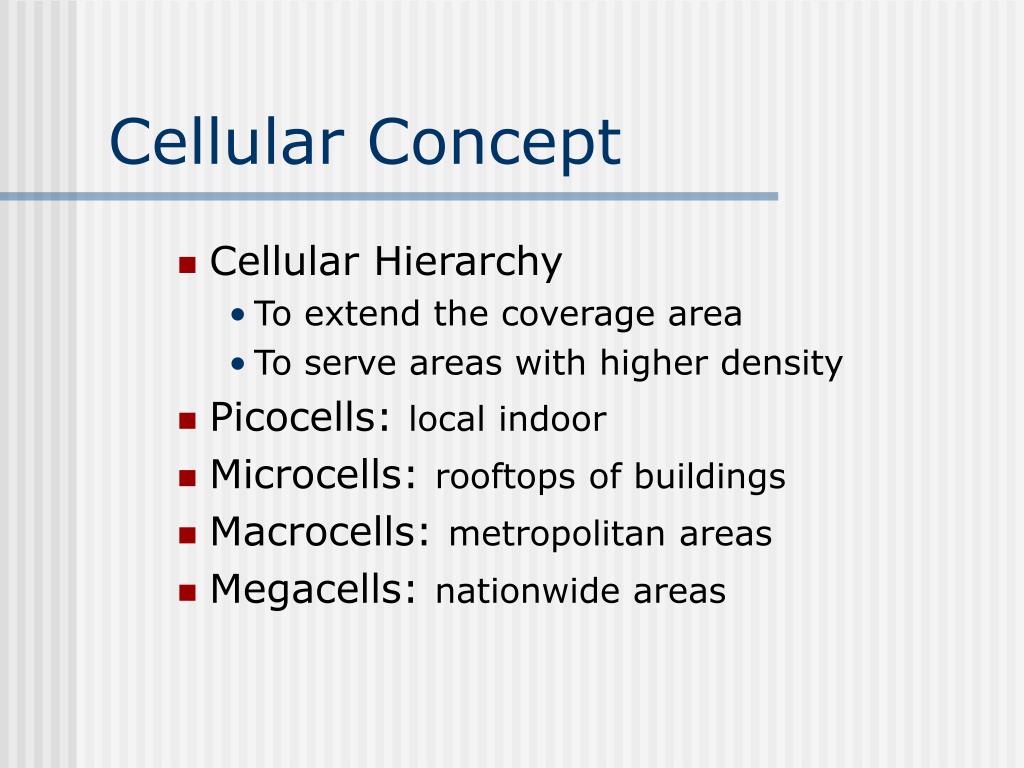 Cellular Concept

- Cellular Hierarchy
  - To extend the coverage area
  - To serve areas with higher density
- Picocells: local indoor
- Microcells: rooftops of buildings
- Macrocells: metropolitan areas
- Megacells: nationwide areas